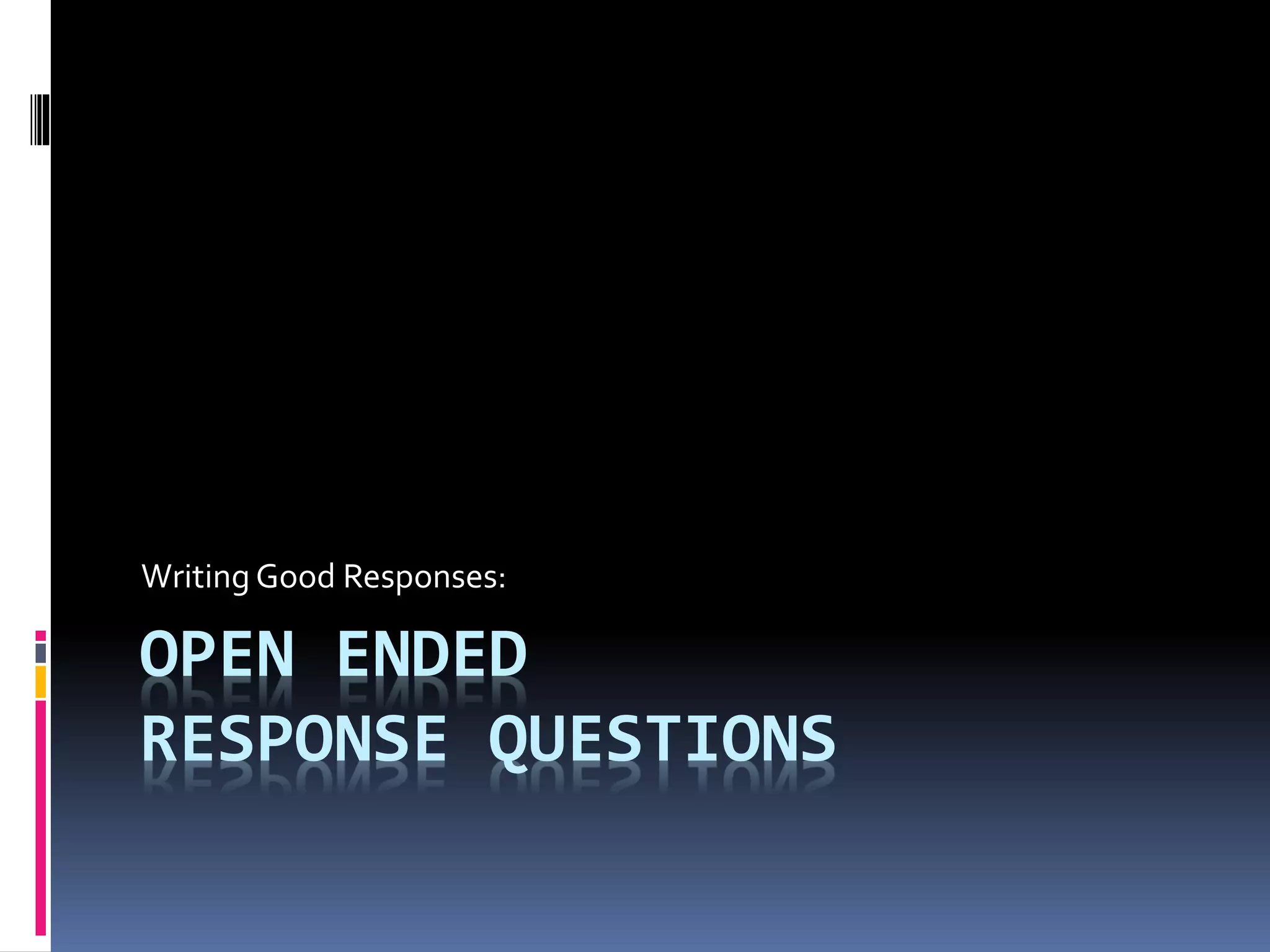 Writing Good Responses:

OPEN ENDED
RESPONSE QUESTIONS